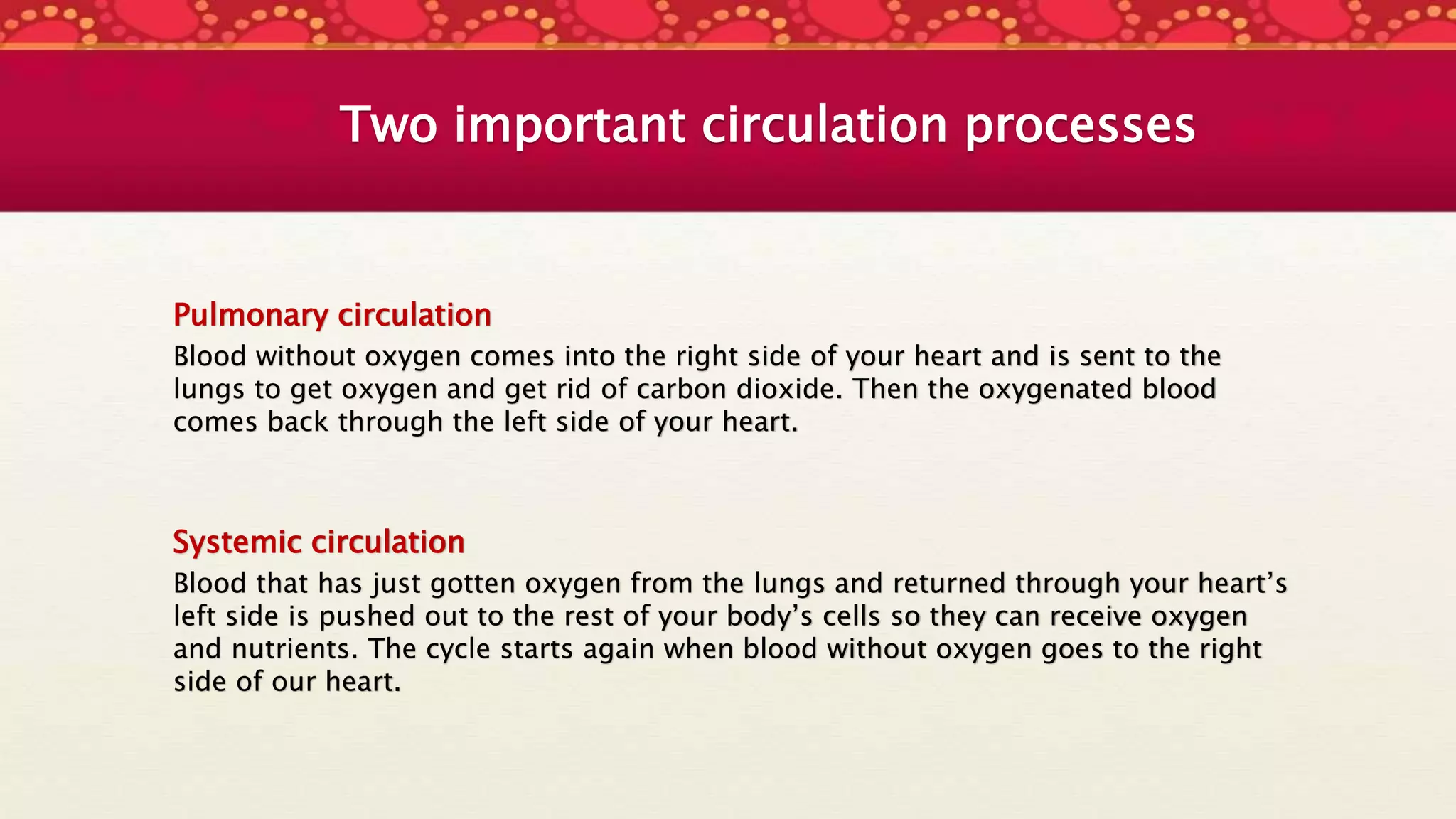 Two important circulation processes

Pulmonary circulation
Blood without oxygen comes into the right side of your heart and is sent to the lungs to get oxygen and get rid of carbon dioxide. Then the oxygenated blood comes back through the left side of your heart.

Systemic circulation
Blood that has just gotten oxygen from the lungs and returned through your heart’s left side is pushed out to the rest of your body’s cells so they can receive oxygen and nutrients. The cycle starts again when blood without oxygen goes to the right side of our heart.